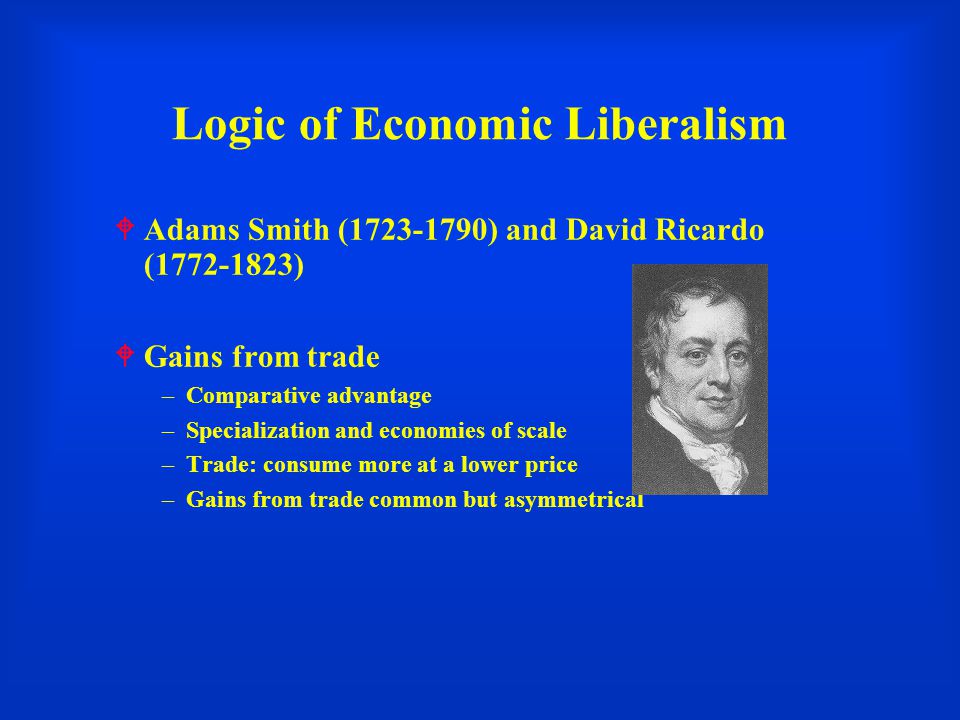 Logic of Economic Liberalism

Adams Smith (1723-1790) and David Ricardo (1772-1823)

Gains from trade

– Comparative advantage
– Specialization and economies of scale
– Trade: consume more at a lower price
– Gains from trade common but asymmetrical